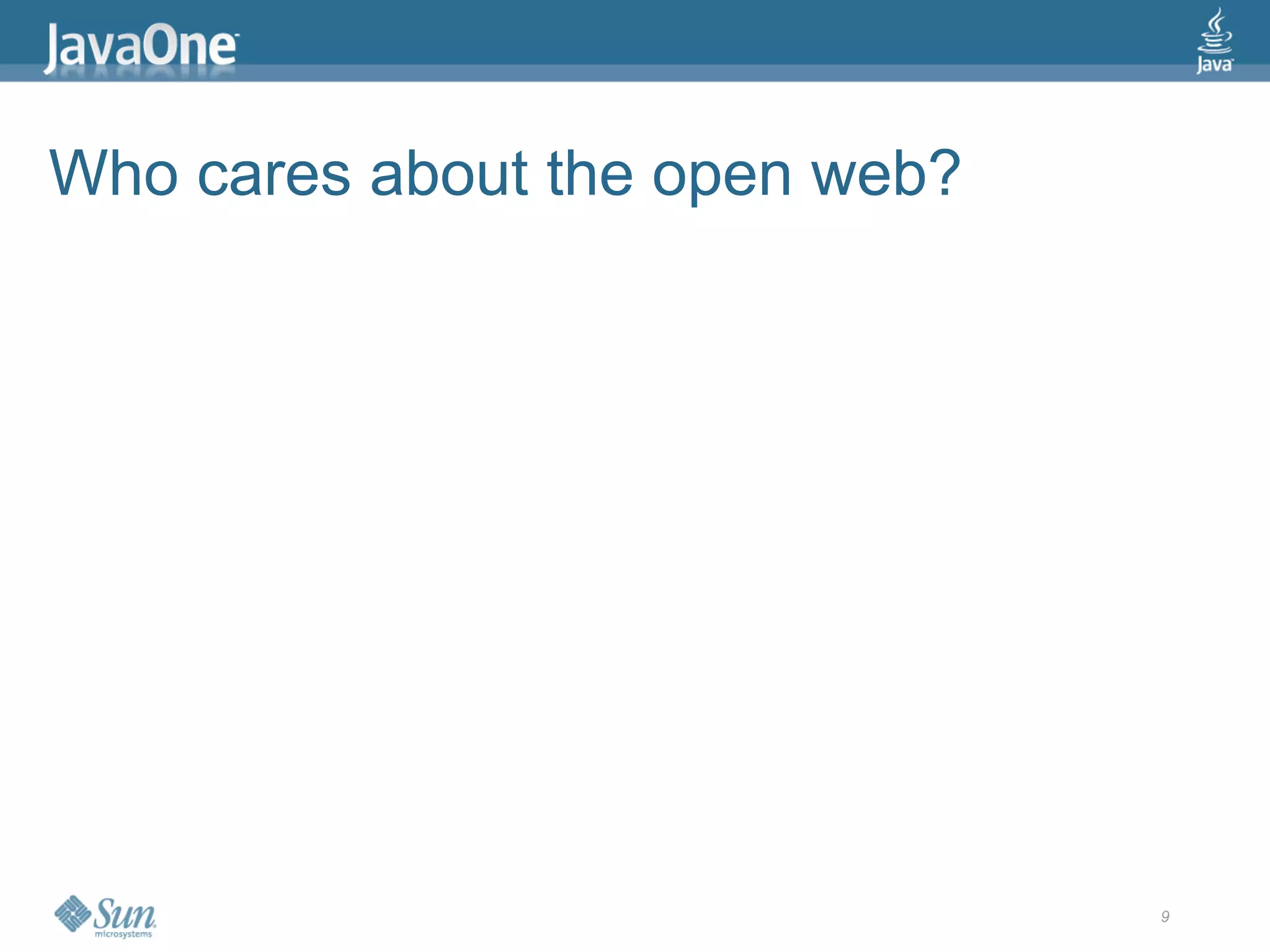 JavaOne

Java

Who cares about the open web?

Sun microsystems

9